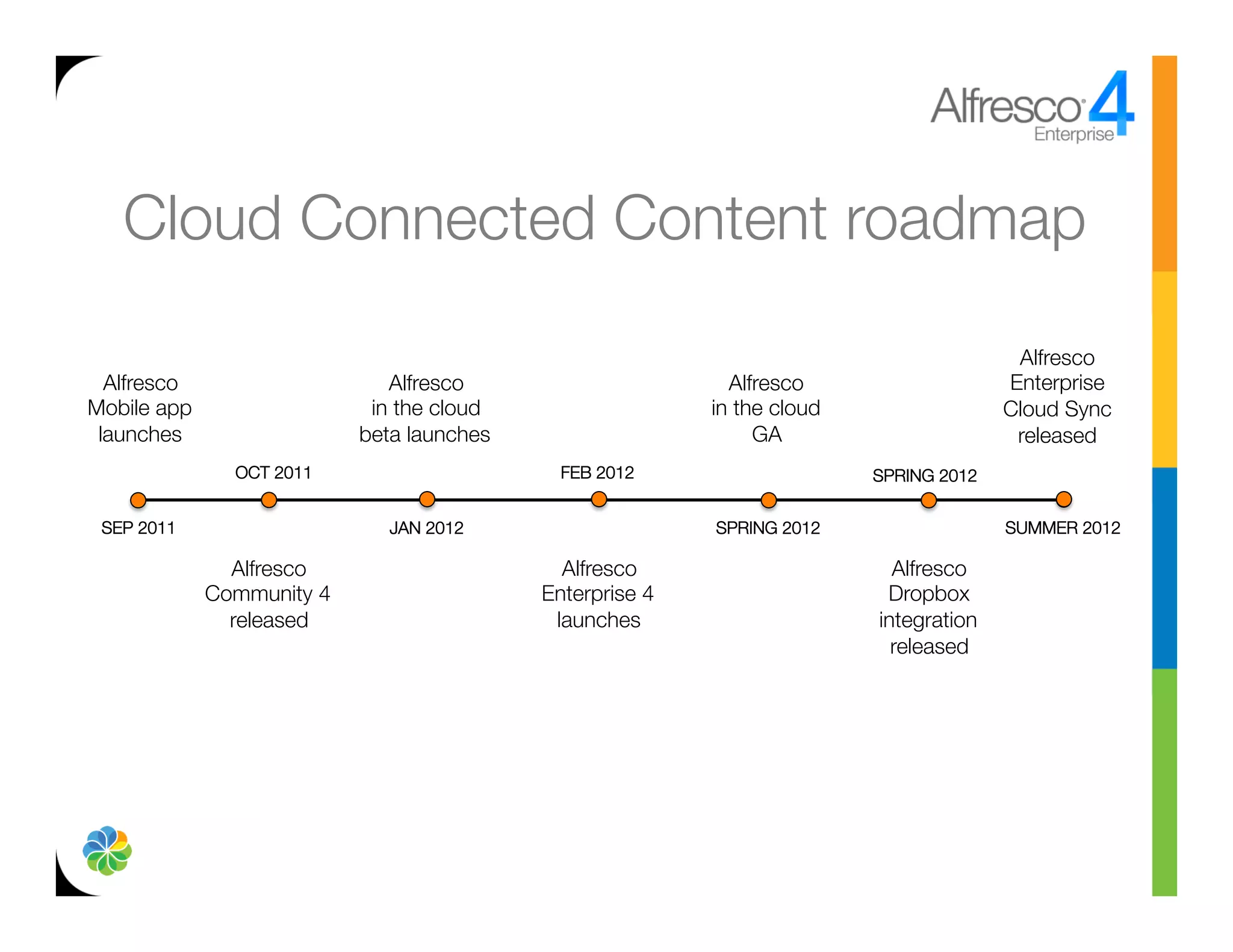 Alfresco 4 Enterprise

Cloud Connected Content roadmap

Alfresco Mobile app launches

SEP 2011

OCT 2011

Alfresco Community 4 released

Alfresco in the cloud beta launches

JAN 2012

FEB 2012

Alfresco Enterprise 4 launches

Alfresco in the cloud GA

SPRING 2012

SPRING 2012

Alfresco Dropbox integration released

Alfresco Enterprise Cloud Sync released

SUMMER 2012